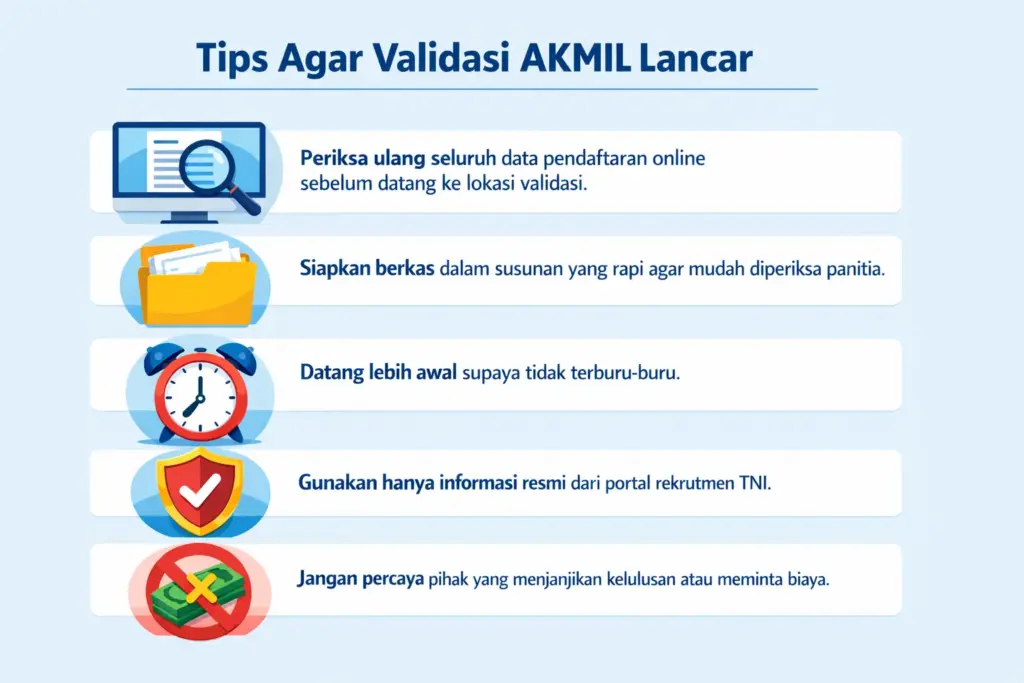 Tips Agar Validasi AKMIL Lancar

Periksa ulang seluruh data pendaftaran online sebelum datang ke lokasi validasi.

Siapkan berkas dalam susunan yang rapi agar mudah diperiksa panitia.

Datang lebih awal supaya tidak terburu-buru.

Gunakan hanya informasi resmi dari portal rekrutmen TNI.

Jangan percaya pihak yang menjanjikan kelulusan atau meminta biaya.